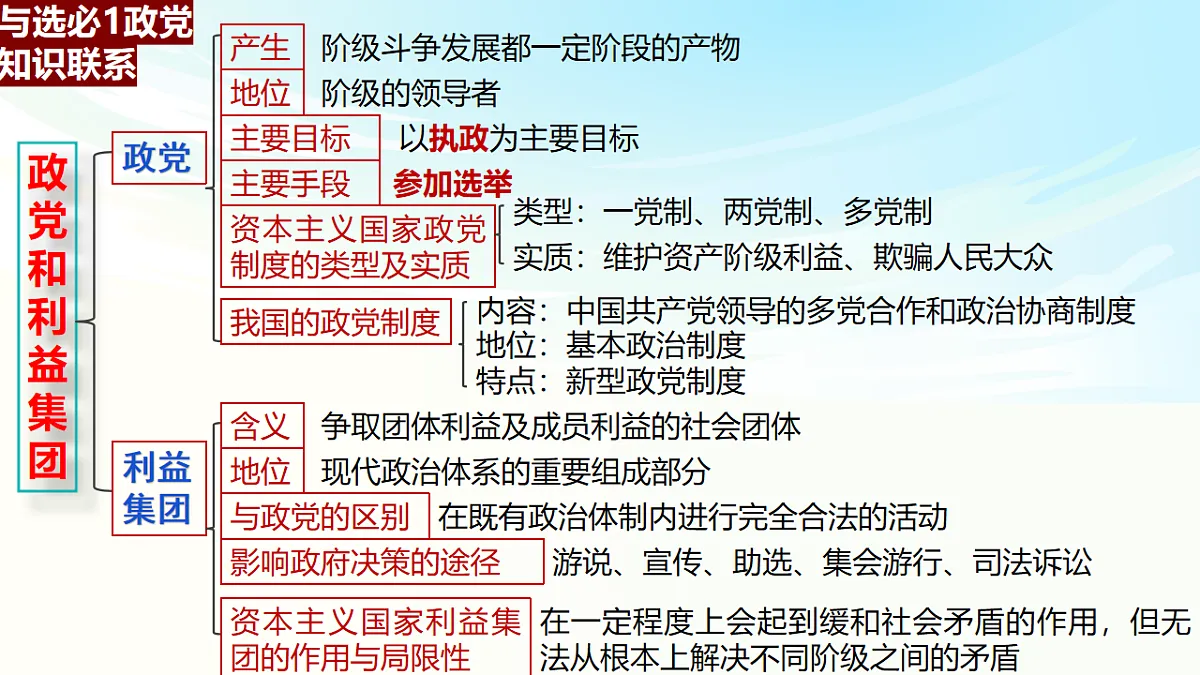 与选必1政党知识联系

政党和利益集团

政党

产生 阶级斗争发展都一定阶段的产物

地位 阶级的领导者

主要目标 以执政为主要目标

主要手段 参加选举

资本主义国家政党制度的类型及实质
类型：一党制、两党制、多党制
实质：维护资产阶级利益、欺骗人民大众

我国的政党制度
内容：中国共产党领导的多党合作和政治协商制度
地位：基本政治制度
特点：新型政党制度

利益集团

含义 争取团体利益及成员利益的社会团体

地位 现代政治体系的重要组成部分

与政党的区别 在既有政治体制内进行完全合法的活动

影响政府决策的途径 游说、宣传、助选、集会游行、司法诉讼

资本主义国家利益集团的作用与局限性 在一定程度上会起到缓和社会矛盾的作用，但无法从根本上解决不同阶级之间的矛盾